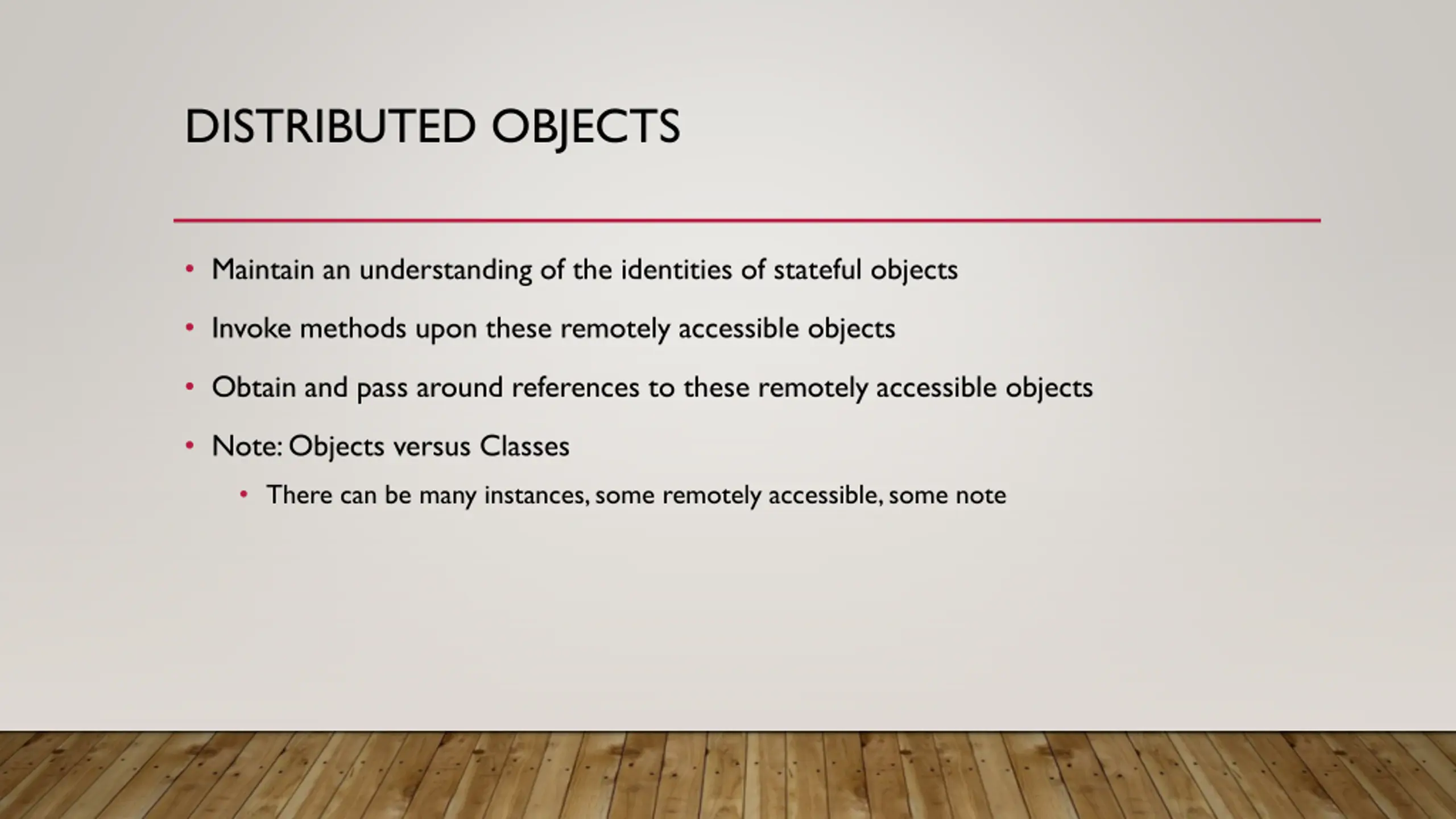 DISTRIBUTED OBJECTS

• Maintain an understanding of the identities of stateful objects
• Invoke methods upon these remotely accessible objects
• Obtain and pass around references to these remotely accessible objects
• Note: Objects versus Classes
  • There can be many instances, some remotely accessible, some note